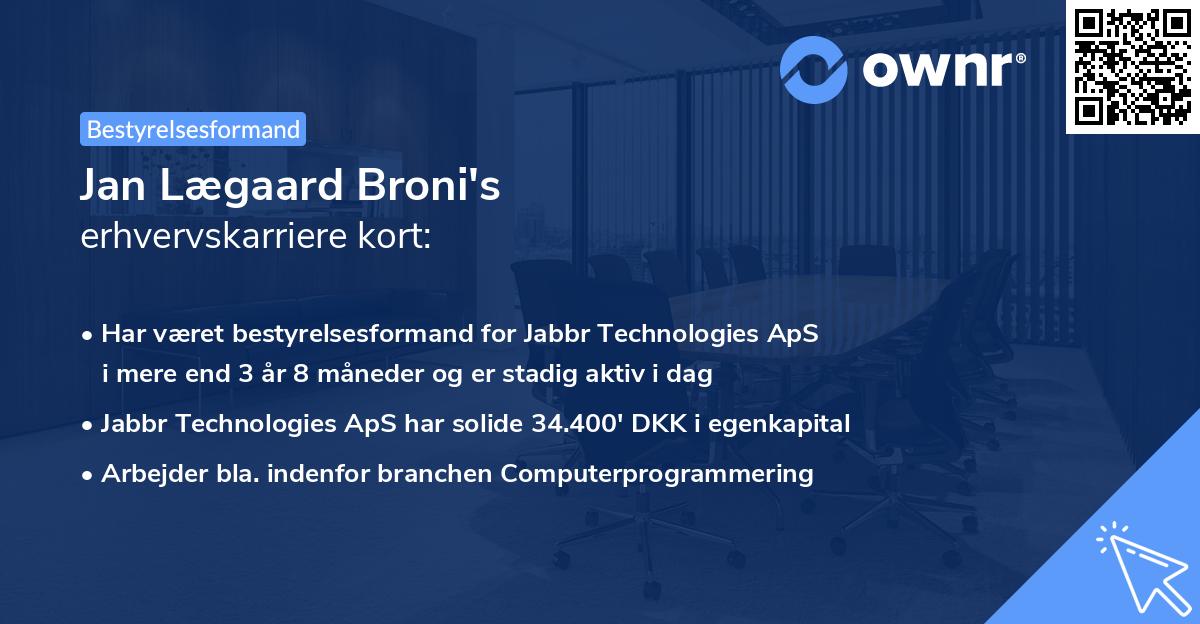 ownr®

Bestyrelsesformand

Jan Lægaard Broni's
erhvervskarriere kort:

• Har været bestyrelsesformand for Jabbr Technologies ApS i mere end 3 år 8 måneder og er stadig aktiv i dag

• Jabbr Technologies ApS har solide 34.400' DKK i egenkapital

• Arbejder bla. indenfor branchen Computerprogrammering